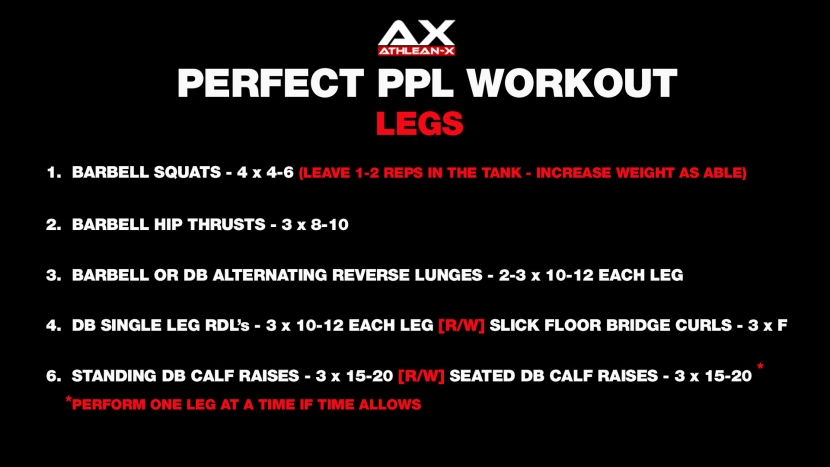 AX
ATHLEAN-X
PERFECT PPL WORKOUT
LEGS

1. BARBELL SQUATS - 4 x 4-6 (LEAVE 1-2 REPS IN THE TANK - INCREASE WEIGHT AS ABLE)

2. BARBELL HIP THRUSTS - 3 x 8-10

3. BARBELL OR DB ALTERNATING REVERSE LUNGES - 2-3 x 10-12 EACH LEG

4. DB SINGLE LEG RDL's - 3 x 10-12 EACH LEG [R/W] SLICK FLOOR BRIDGE CURLS - 3 x F

6. STANDING DB CALF RAISES - 3 x 15-20 [R/W] SEATED DB CALF RAISES - 3 x 15-20 *
*PERFORM ONE LEG AT A TIME IF TIME ALLOWS